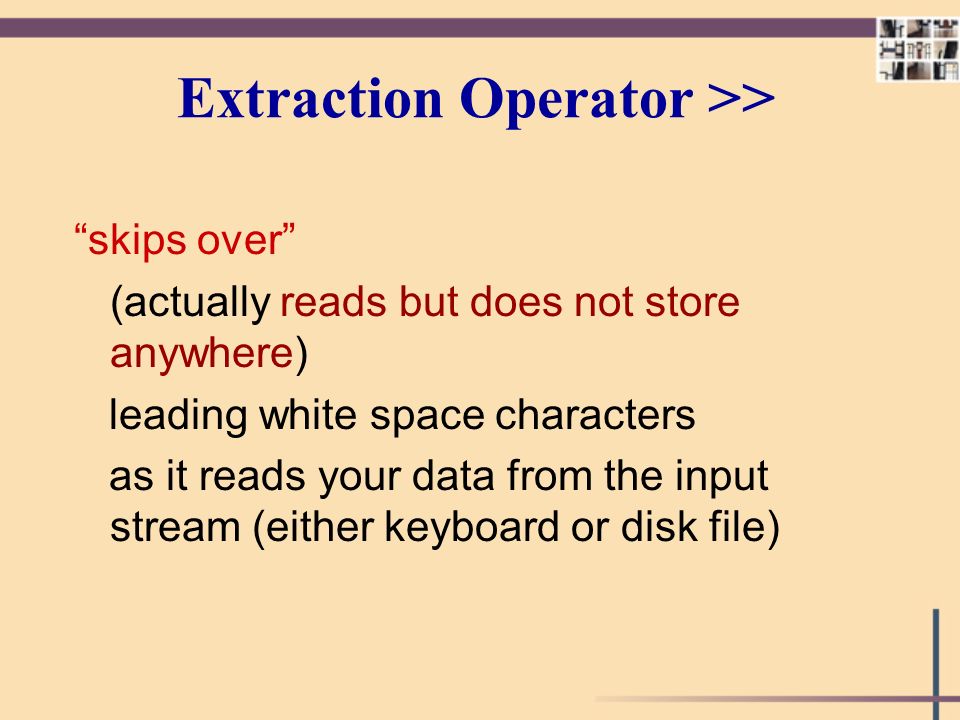 Extraction Operator >>

“skips over”

(actually reads but does not store anywhere)

leading white space characters

as it reads your data from the input stream (either keyboard or disk file)